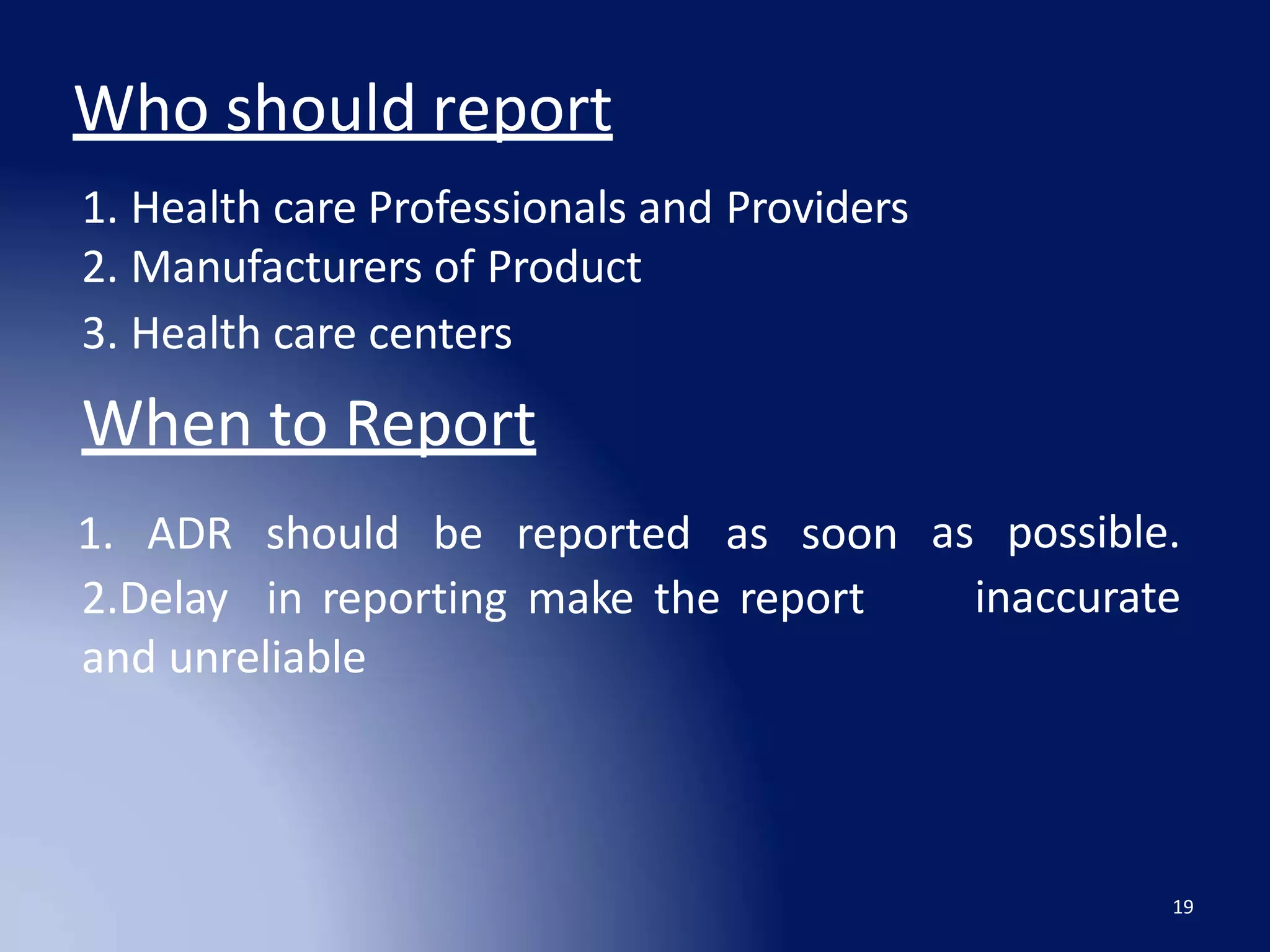 Who should report

1. Health care Professionals and Providers
2. Manufacturers of Product
3. Health care centers

When to Report

1. ADR should be reported as soon as possible.
2.Delay in reporting make the report inaccurate and unreliable

19